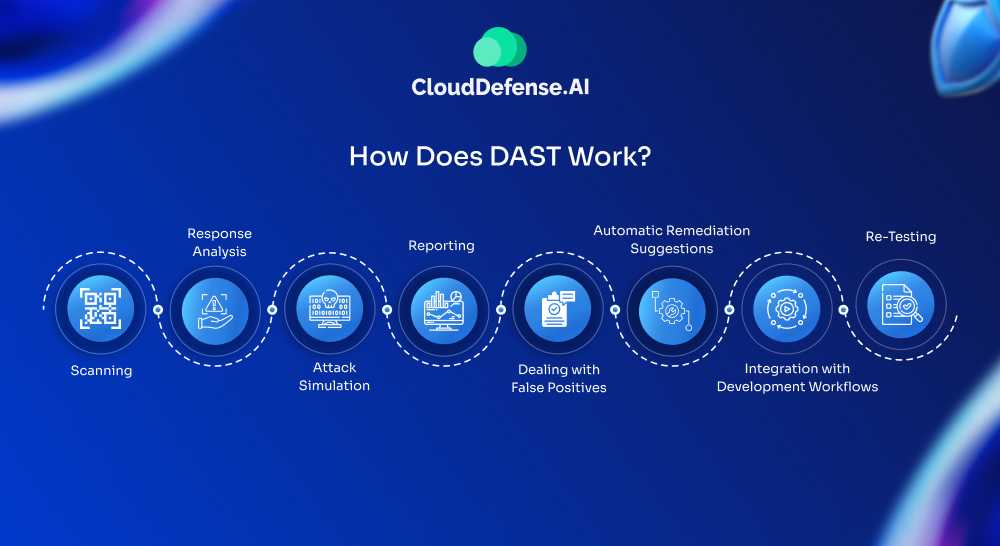 CloudDefense.AI

How Does DAST Work?

Scanning

Response Analysis

Attack Simulation

Reporting

Dealing with False Positives

Automatic Remediation Suggestions

Integration with Development Workflows

Re-Testing